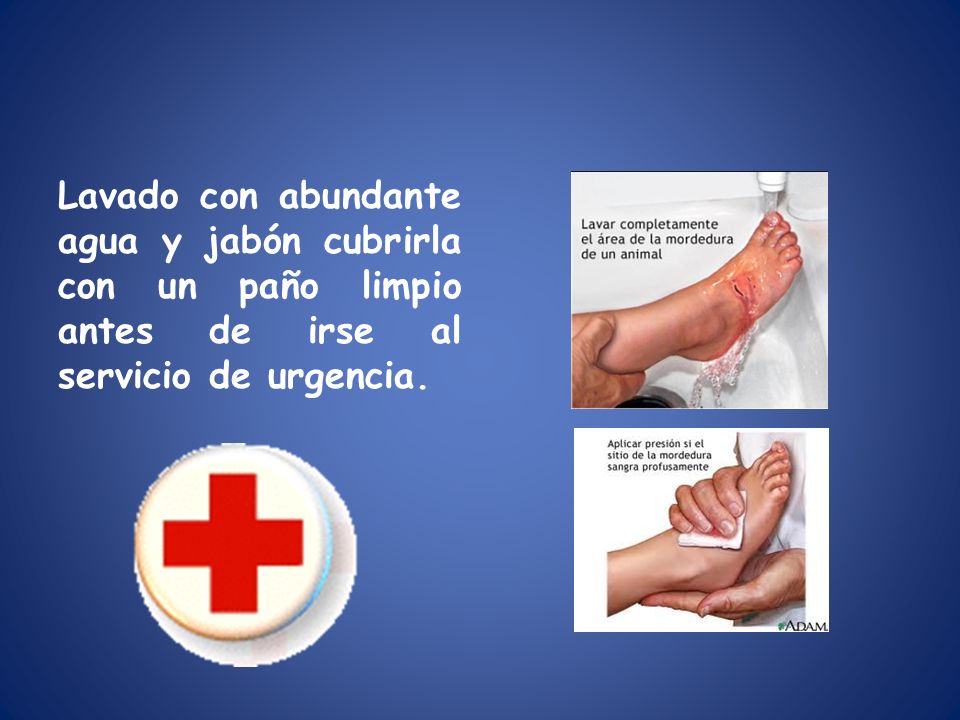 Lavado con abundante agua y jabón cubrirla con un paño limpio antes de irse al servicio de urgencia.

Lavar completamente el área de la mordedura de un animal

Aplicar presión si el sitio de la mordedura sangra profusamente

ADAM.